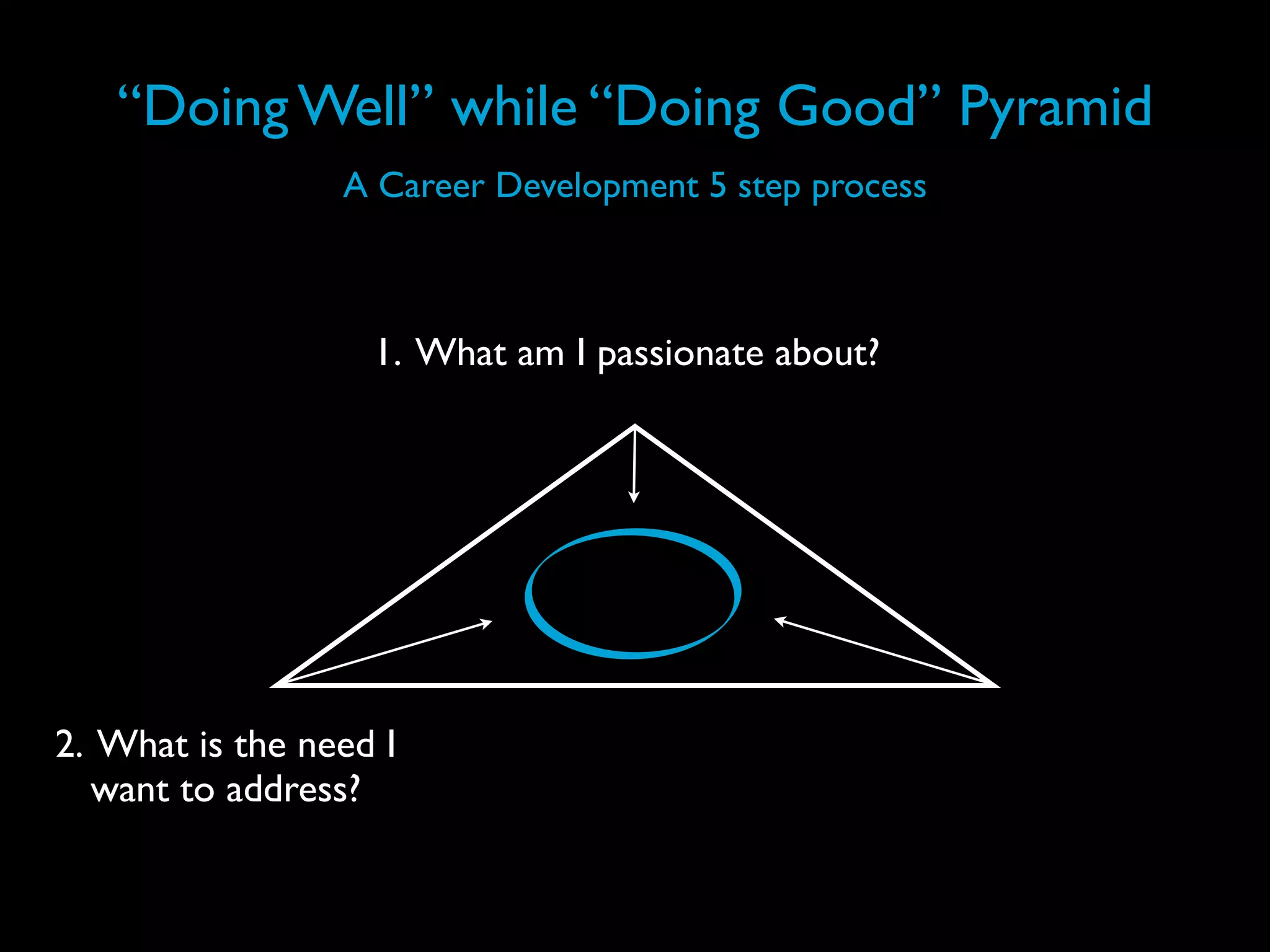 “Doing Well” while “Doing Good” Pyramid

A Career Development 5 step process

1. What am I passionate about?

2. What is the need I want to address?